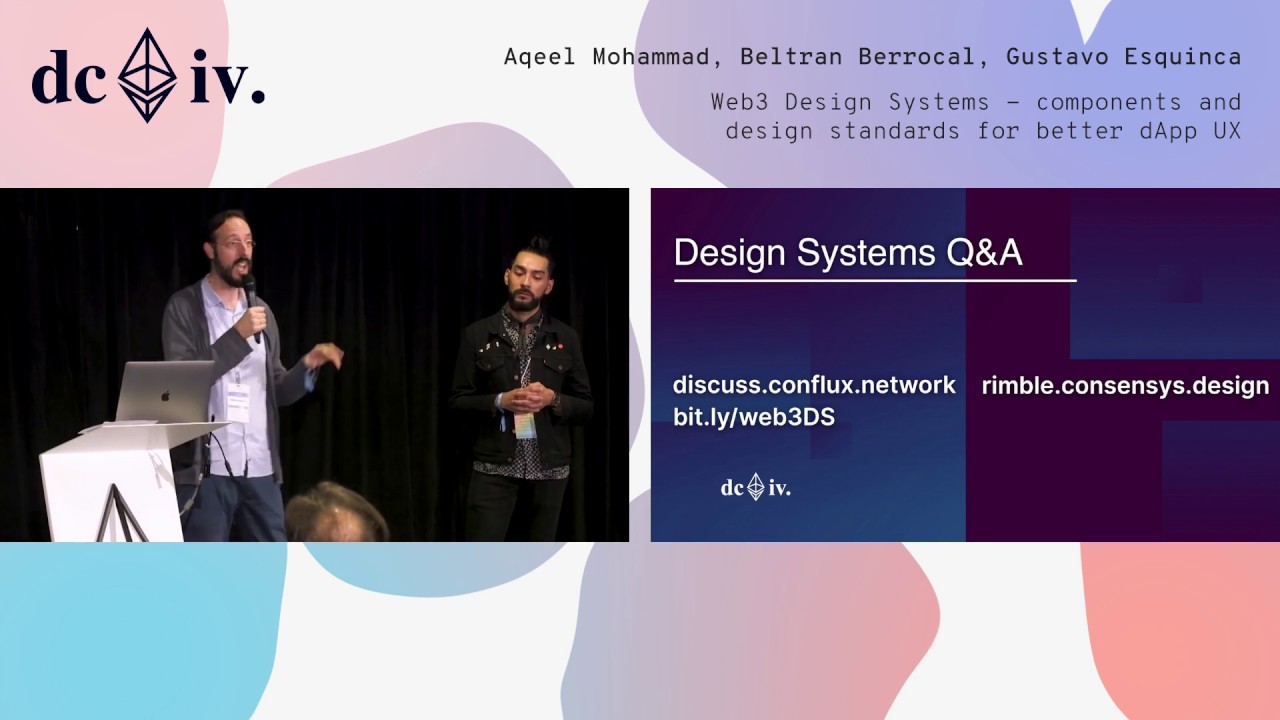 dc iv.

Aqeel Mohammad, Beltran Berrocal, Gustavo Esquinca

Web3 Design Systems - components and design standards for better dApp UX

Design Systems Q&A

discuss.conflux.network
bit.ly/web3DS

rimble.consensys.design

dc iv.